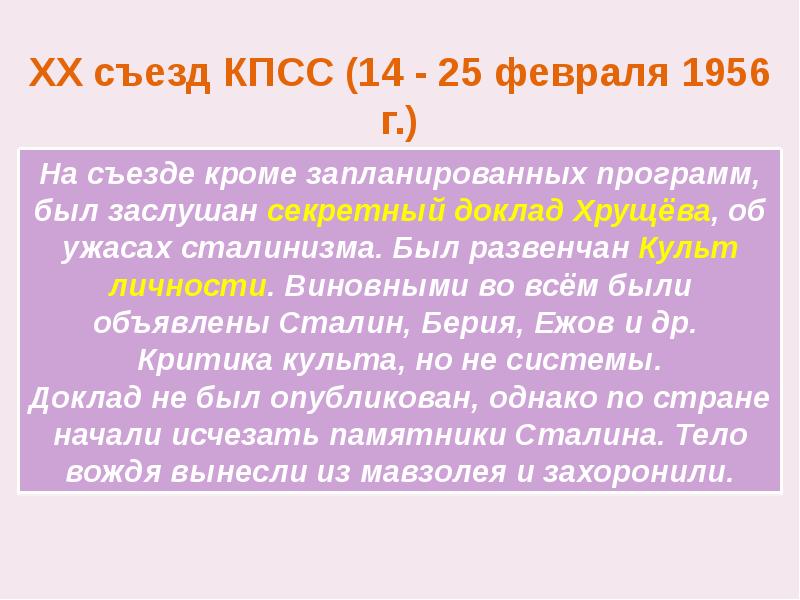 XX съезд КПСС (14 - 25 февраля 1956 г.)

На съезде кроме запланированных программ, был заслушан секретный доклад Хрущёва, об ужасах сталинизма. Был развенчан Культ личности. Виновными во всём были объявлены Сталин, Берия, Ежов и др. Критика культа, но не системы.
Доклад не был опубликован, однако по стране начали исчезать памятники Сталина. Тело вождя вынесли из мавзолея и захоронили.